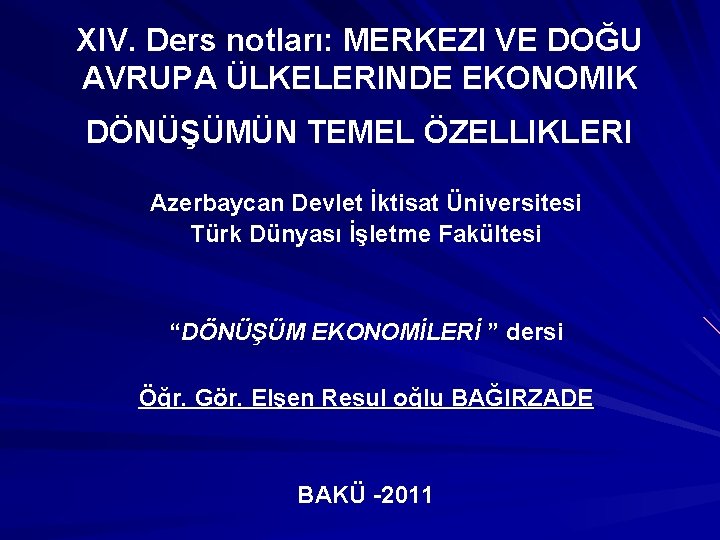 XIV. Ders notları: MERKEZI VE DOĞU AVRUPA ÜLKELERINDE EKONOMIK

DÖNÜŞÜMÜN TEMEL ÖZELLIKLERI

Azerbaycan Devlet İktisat Üniversitesi
Türk Dünyası İşletme Fakültesi

"DÖNÜŞÜM EKONOMİLERİ " dersi

Öğr. Gör. Elşen Resul oğlu BAĞIRZADE

BAKÜ -2011